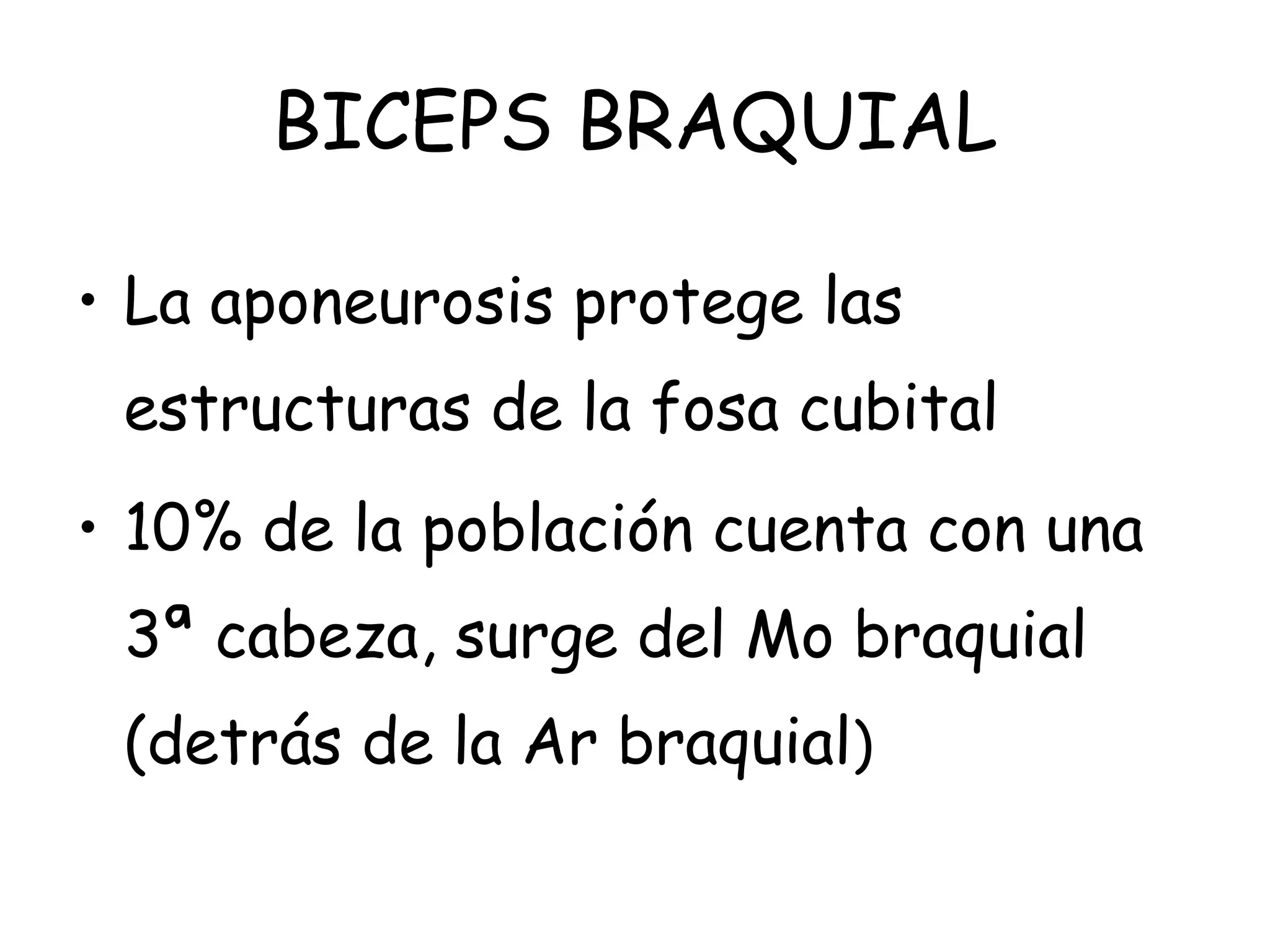 BICEPS BRAQUIAL

• La aponeurosis protege las estructuras de la fosa cubital

• 10% de la población cuenta con una 3ª cabeza, surge del Mo braquial (detrás de la Ar braquial)